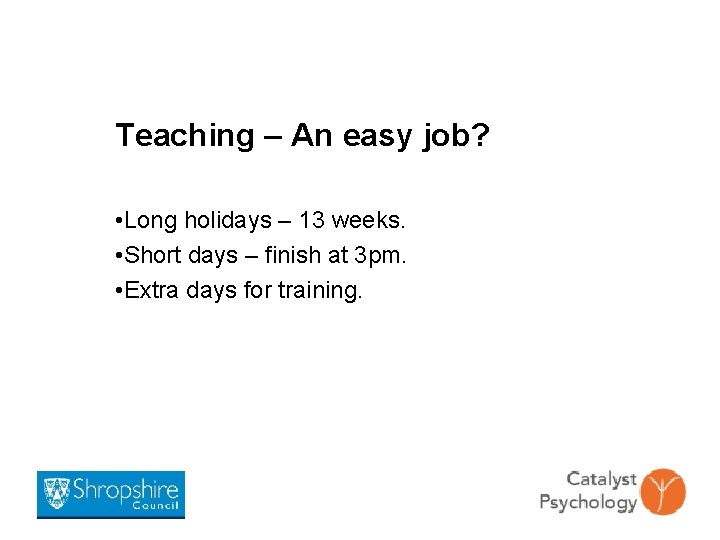 Teaching – An easy job?

•Long holidays – 13 weeks.
•Short days – finish at 3pm.
•Extra days for training.

Shropshire Council

Catalyst Psychology